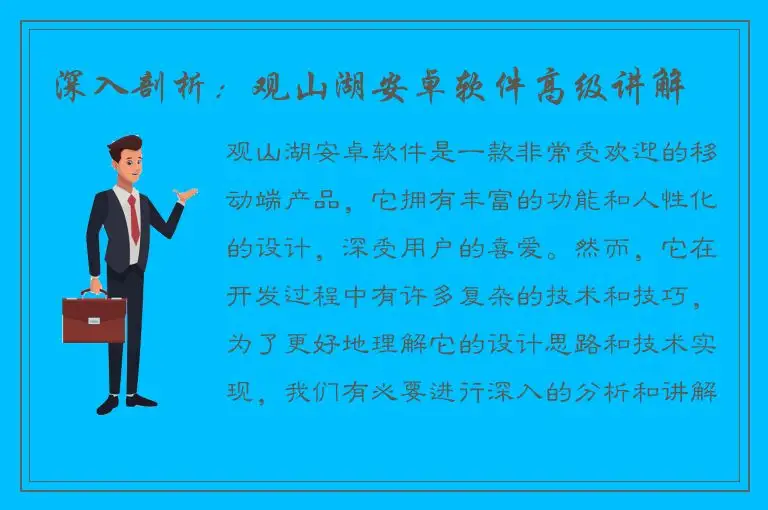 深入剖析：观山湖安卓软件高级讲解

观山湖安卓软件是一款非常受欢迎的移动端产品，它拥有丰富的功能和人性化的设计，深受用户的喜爱。然而，它在开发过程中有许多复杂的技术和技巧，为了更好地理解它的设计思路和技术实现，我们有必要进行深入的分析和讲解